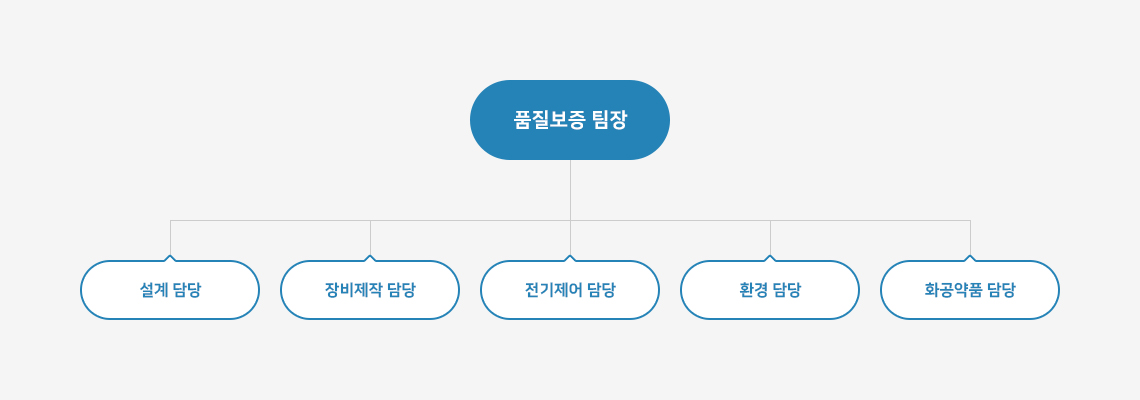 품질보증 팀장

설계 담당

장비제작 담당

전기제어 담당

환경 담당

화공약품 담당